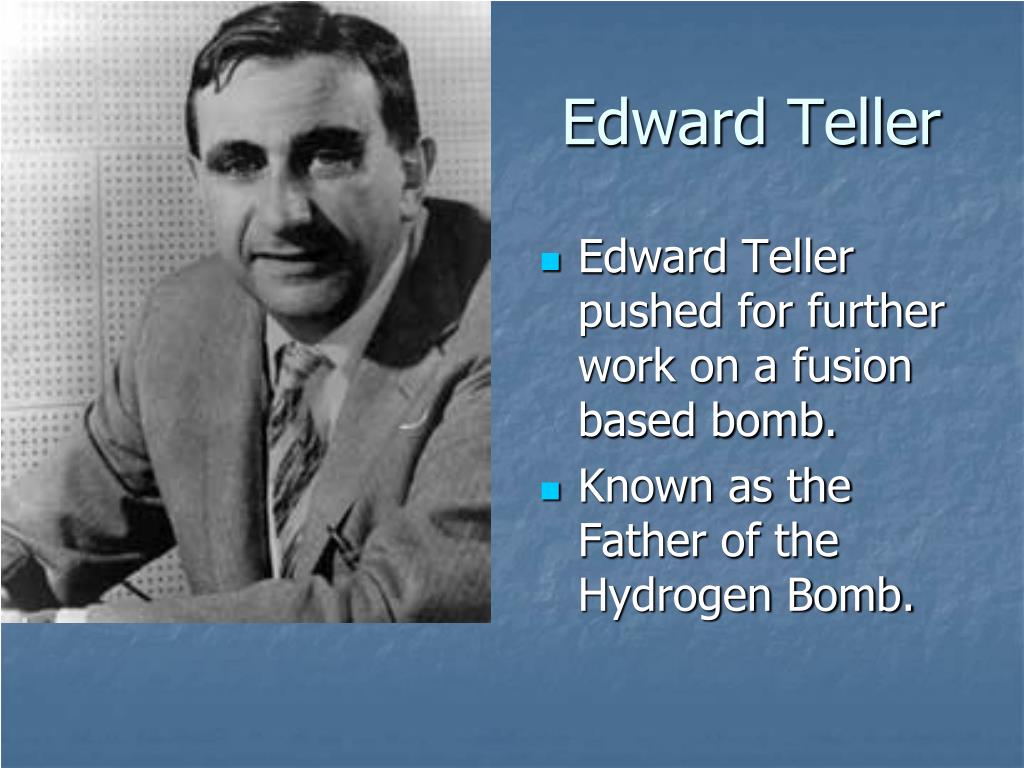 Edward Teller

- Edward Teller pushed for further work on a fusion based bomb.
- Known as the Father of the Hydrogen Bomb.